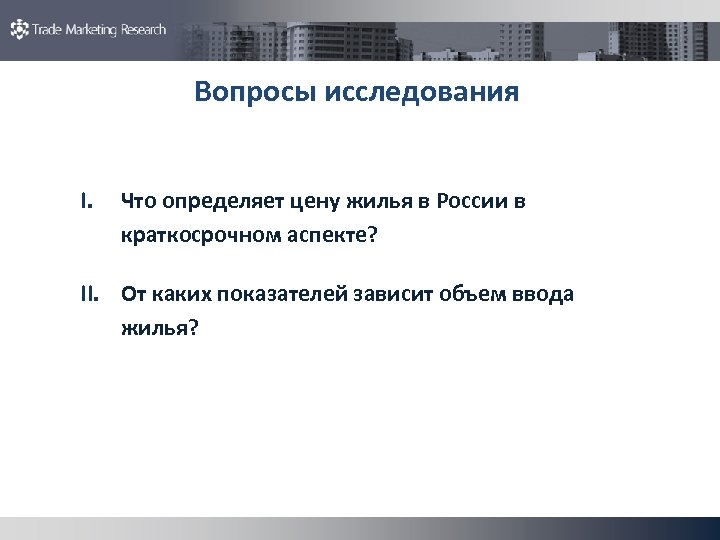 Trade Marketing Research

Вопросы исследования

I. Что определяет цену жилья в России в краткосрочном аспекте?

II. От каких показателей зависит объем ввода жилья?